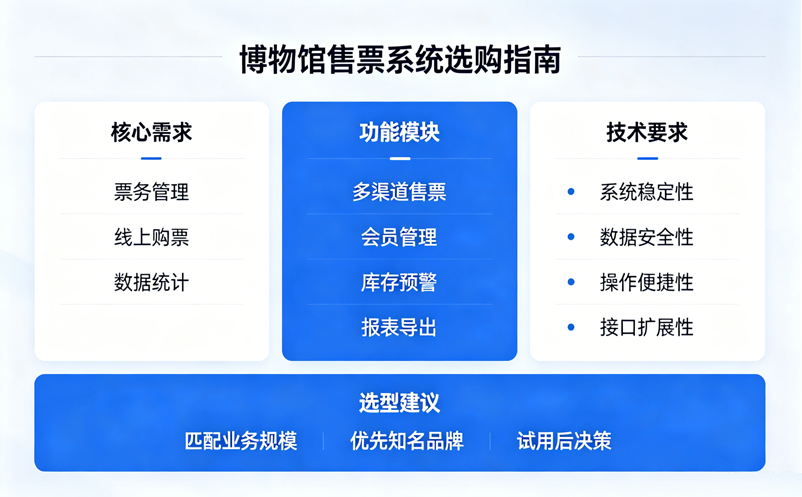 博物馆售票系统选购指南

核心需求

票务管理

线上购票

数据统计

功能模块

多渠道售票

会员管理

库存预警

报表导出

技术要求

• 系统稳定性

• 数据安全性

• 操作便捷性

• 接口扩展性

选型建议

匹配业务规模 | 优先知名品牌 | 试用后决策